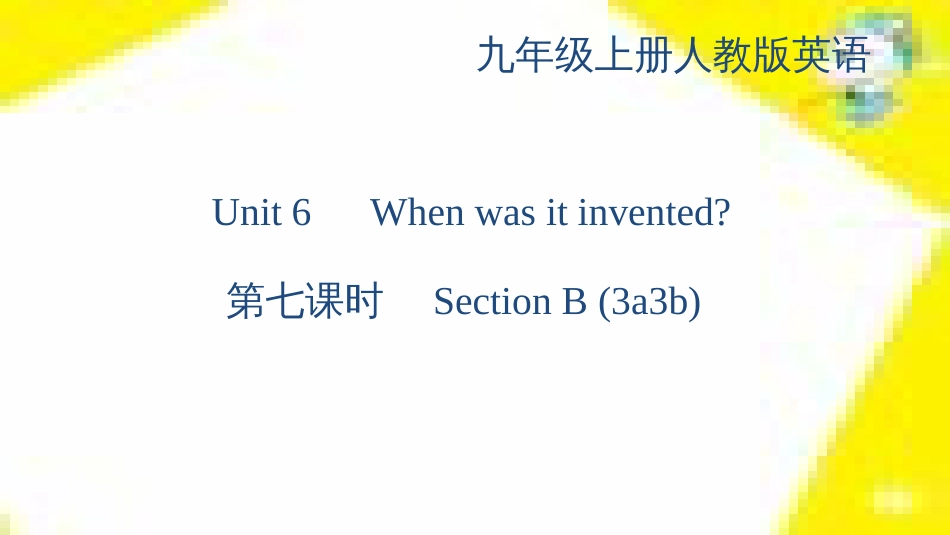 九年级上册人教版英语

Unit 6 When was it invented?

第七课时 Section B (3a3b)